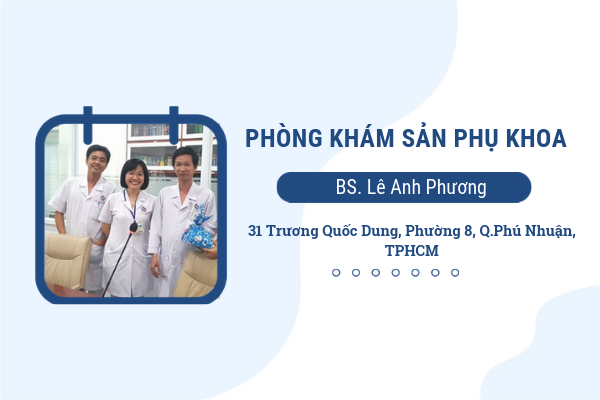 PHÒNG KHÁM SẢN PHỤ KHOA

BS. Lê Anh Phương

31 Trương Quốc Dung, Phường 8, Q.Phú Nhuận, TPHCM